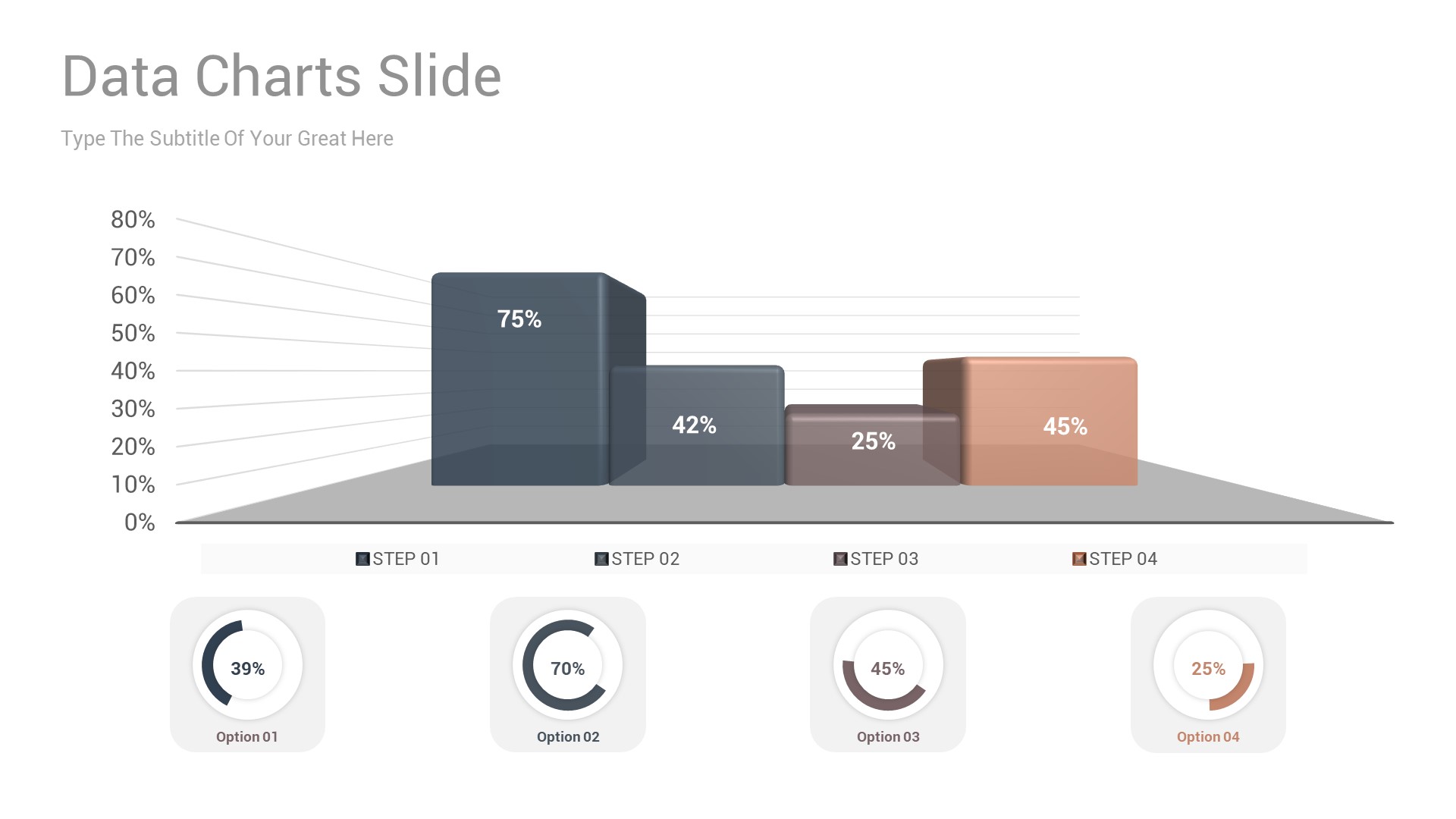 Data Charts Slide

Type The Subtitle Of Your Great Here

80%
70%
60%
50%
40%
30%
20%
10%
0%

75%
42%
25%
45%

STEP 01
STEP 02
STEP 03
STEP 04

39%
Option 01

70%
Option 02

45%
Option 03

25%
Option 04